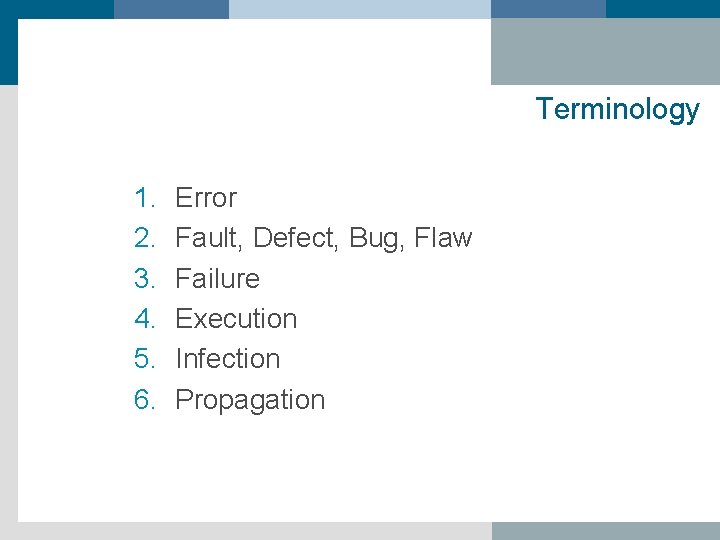 Terminology

1. Error
2. Fault, Defect, Bug, Flaw
3. Failure
4. Execution
5. Infection
6. Propagation